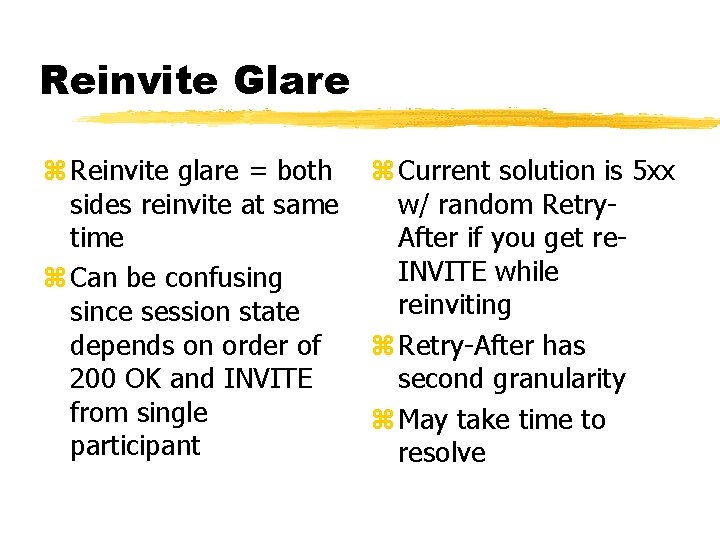 Reinvite Glare

⌘ Reinvite glare = both sides reinvite at same time

⌘ Can be confusing since session state depends on order of 200 OK and INVITE from single participant

⌘ Current solution is 5xx w/ random Retry-After if you get re-INVITE while reinviting

⌘ Retry-After has second granularity

⌘ May take time to resolve